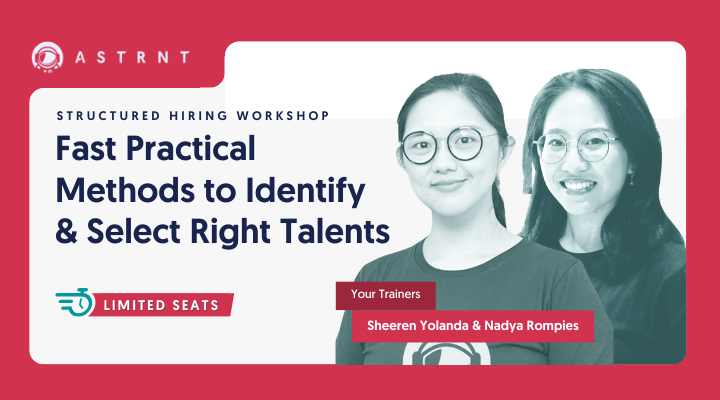 ASTRNT

STRUCTURED HIRING WORKSHOP

Fast Practical Methods to Identify & Select Right Talents

LIMITED SEATS

Your Trainers

Sheeren Yolanda & Nadya Rompies